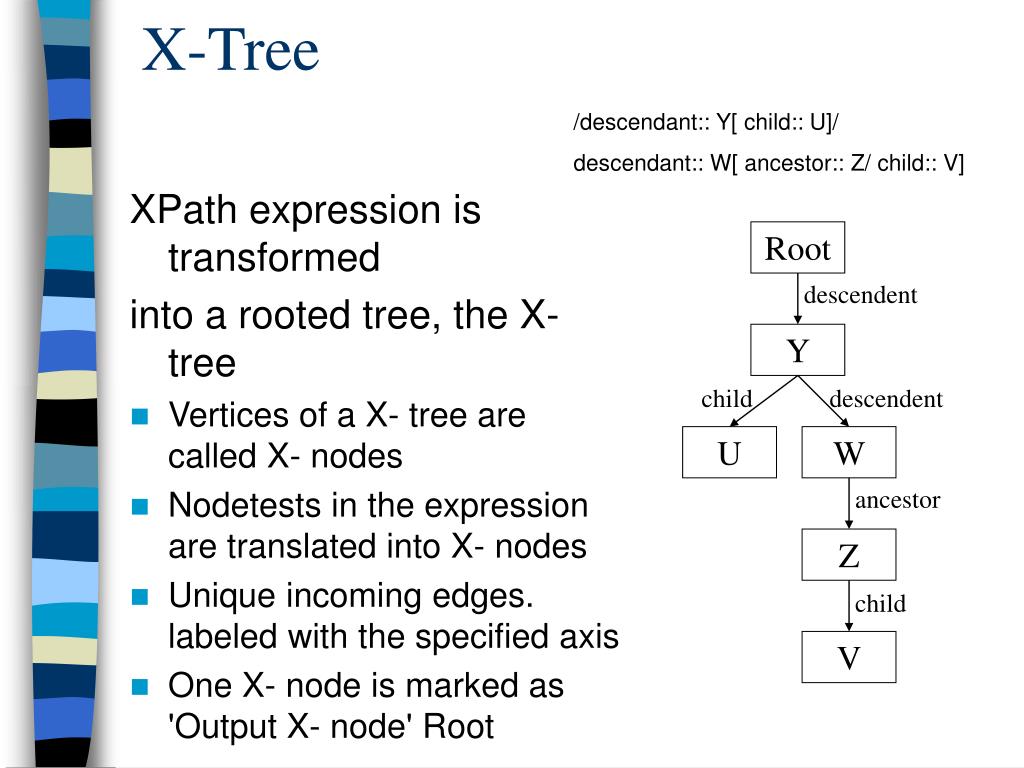 X-Tree

/descendant:: Y[ child:: U]/
descendant:: W[ ancestor:: Z/ child:: V]

XPath expression is transformed

into a rooted tree, the X-tree

- Vertices of a X- tree are called X- nodes
- Nodetests in the expression are translated into X- nodes
- Unique incoming edges. labeled with the specified axis
- One X- node is marked as 'Output X- node' Root

Root
descendent
Y
child
descendent
U
W
ancestor
Z
child
V